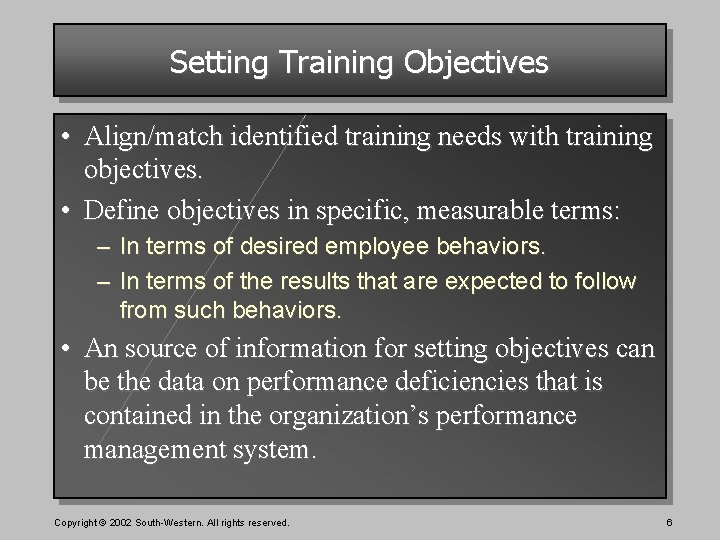 Setting Training Objectives

• Align/match identified training needs with training objectives.

• Define objectives in specific, measurable terms:

– In terms of desired employee behaviors.

– In terms of the results that are expected to follow from such behaviors.

• An source of information for setting objectives can be the data on performance deficiencies that is contained in the organization's performance management system.

Copyright © 2002 South-Western. All rights reserved.

6